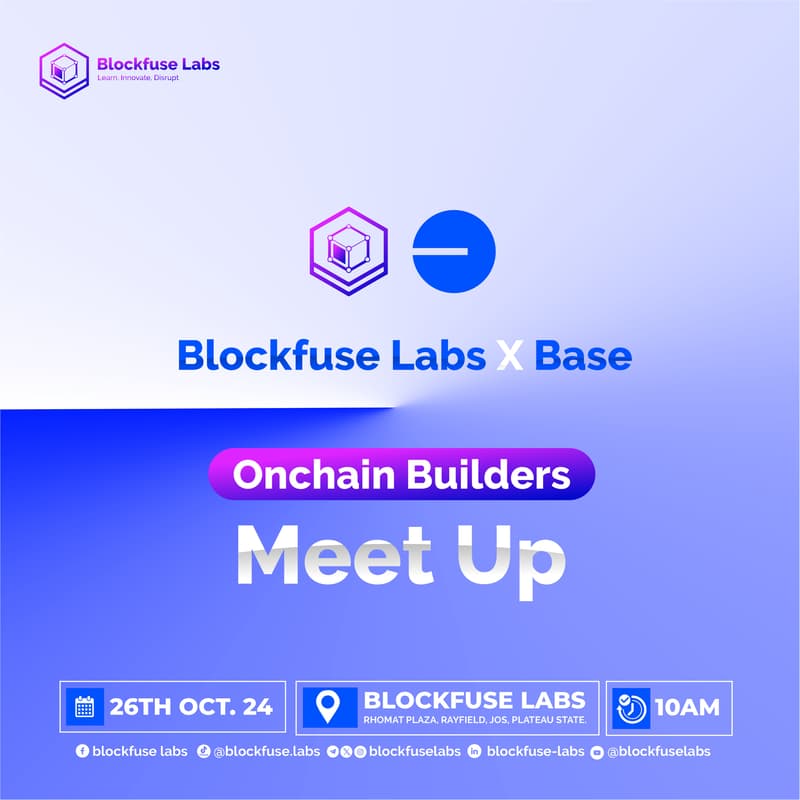 Blockfuse Labs
Learn. Innovate. Disrupt

Blockfuse Labs X Base

Onchain Builders

Meet Up

26TH OCT. 24

BLOCKFUSE LABS
RHOMAT PLAZA, RAYFIELD, JOS, PLATEAU STATE.

10AM

blockfuse labs @blockfuse.labs blockfuselabs blockfuse-labs @blockfuselabs